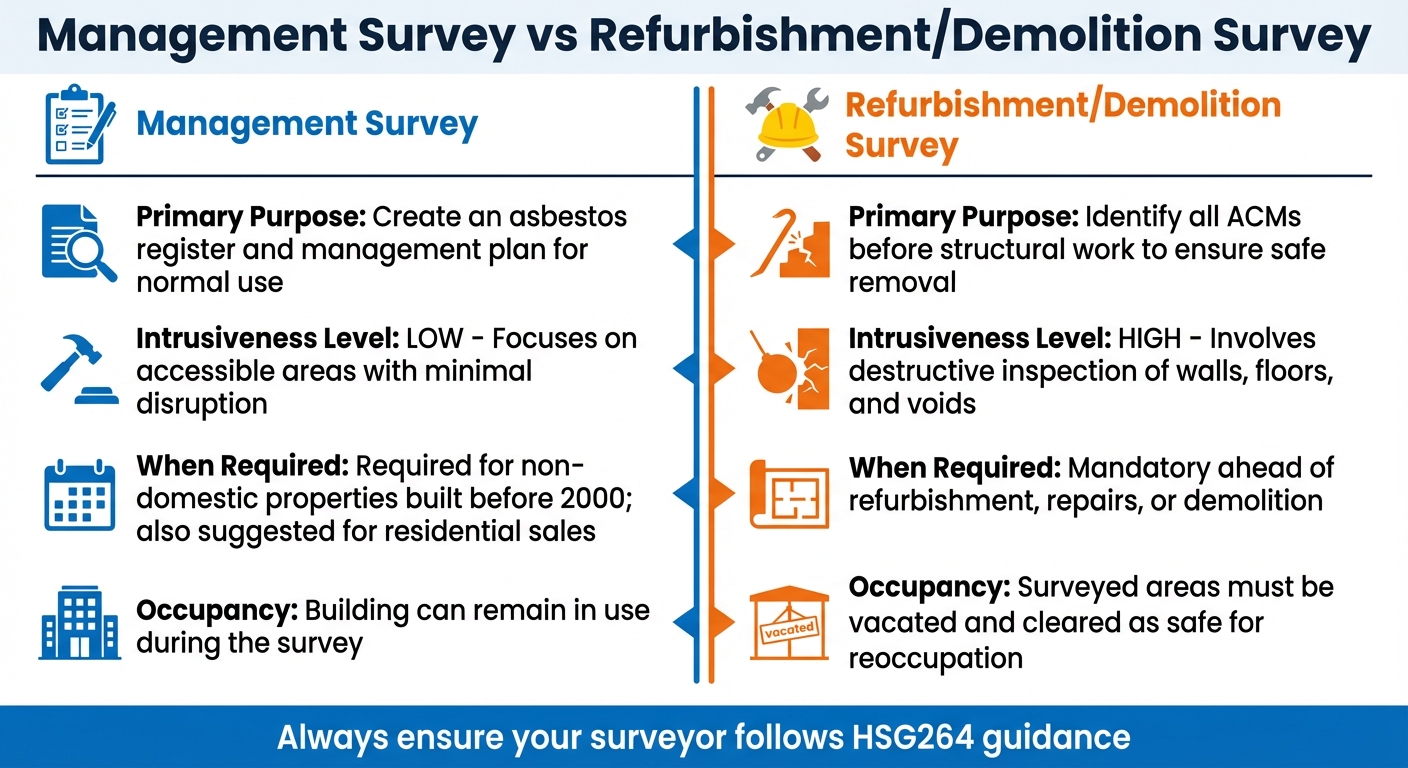 Management Survey vs Refurbishment/Demolition Survey

Management Survey

Primary Purpose: Create an asbestos register and management plan for normal use

Intrusiveness Level: LOW - Focuses on accessible areas with minimal disruption

When Required: Required for non-domestic properties built before 2000; also suggested for residential sales

Occupancy: Building can remain in use during the survey

Refurbishment/Demolition Survey

Primary Purpose: Identify all ACMs before structural work to ensure safe removal

Intrusiveness Level: HIGH - Involves destructive inspection of walls, floors, and voids

When Required: Mandatory ahead of refurbishment, repairs, or demolition

vacated

Occupancy: Surveyed areas must be vacated and cleared as safe for reoccupation

Always ensure your surveyor follows HSG264 guidance